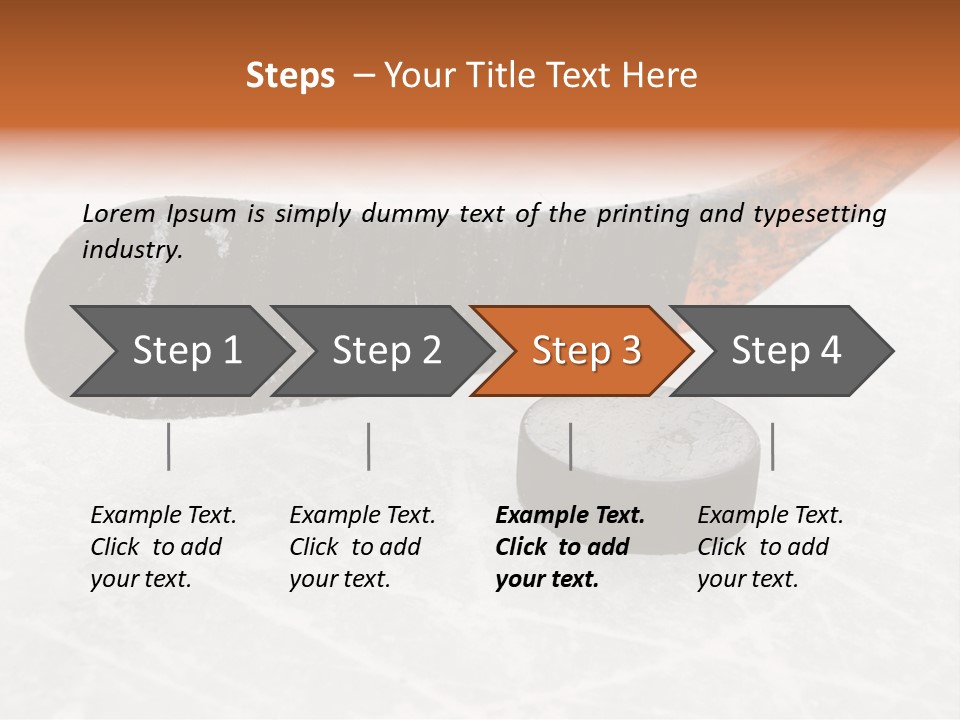 Steps – Your Title Text Here

Lorem Ipsum is simply dummy text of the printing and typesetting industry.

Step 1

Step 2

Step 3

Step 4

Example Text. Click to add your text.

Example Text. Click to add your text.

Example Text. Click to add your text.

Example Text. Click to add your text.